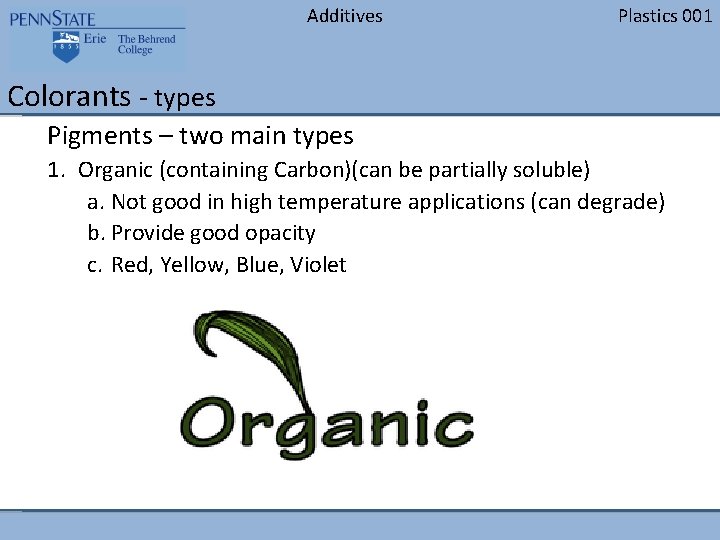 PENNSTATE
1855
Erie The Behrend College

Additives

Plastics 001

Colorants - types

Pigments – two main types

1. Organic (containing Carbon)(can be partially soluble)
a. Not good in high temperature applications (can degrade)
b. Provide good opacity
c. Red, Yellow, Blue, Violet

Organic